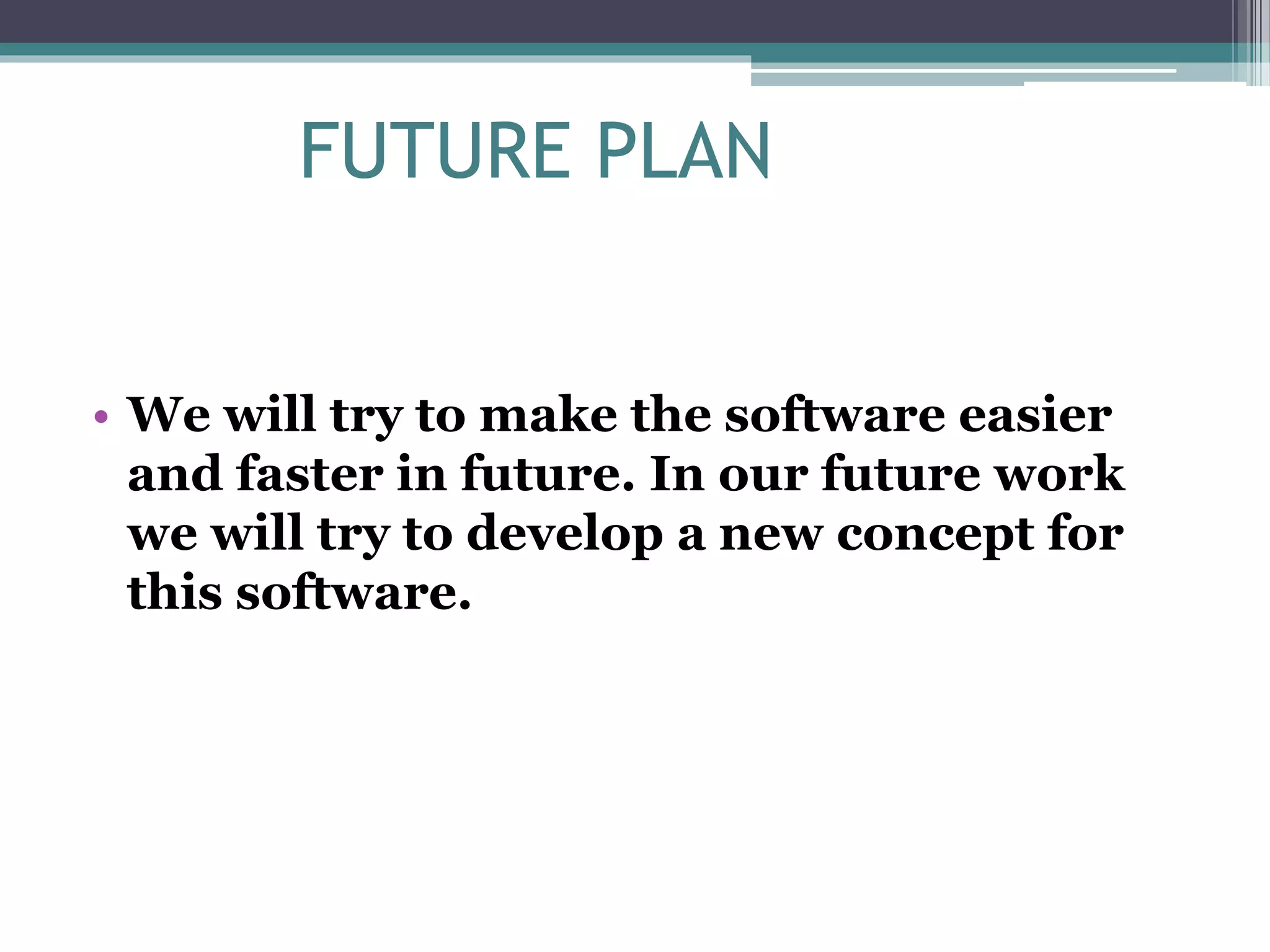 FUTURE PLAN

• We will try to make the software easier and faster in future. In our future work we will try to develop a new concept for this software.